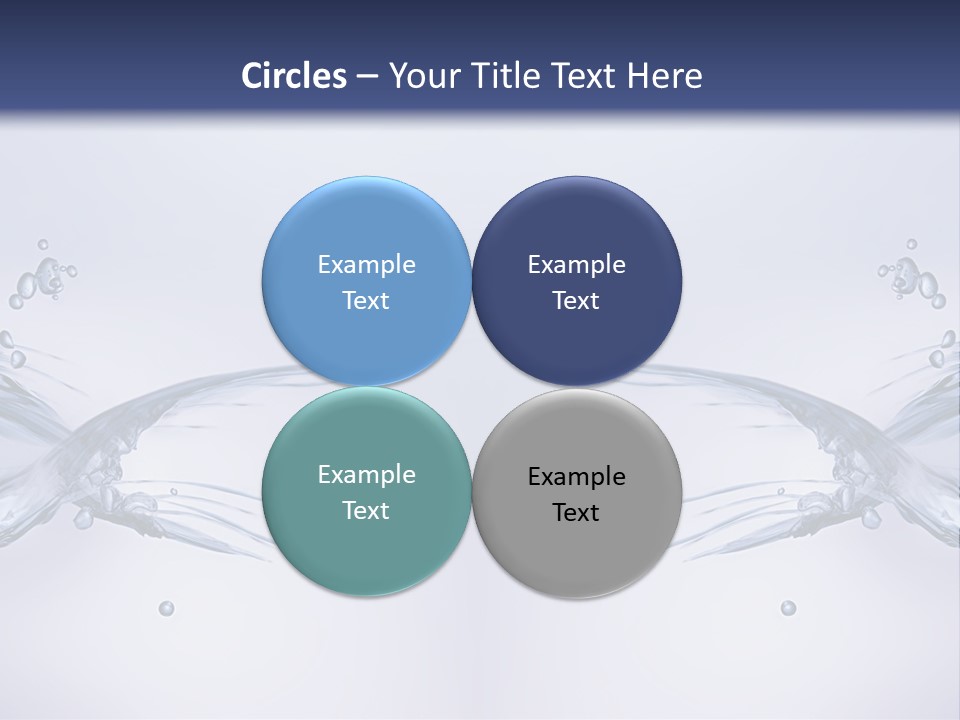 Circles – Your Title Text Here

Example Text

Example Text

Example Text

Example Text